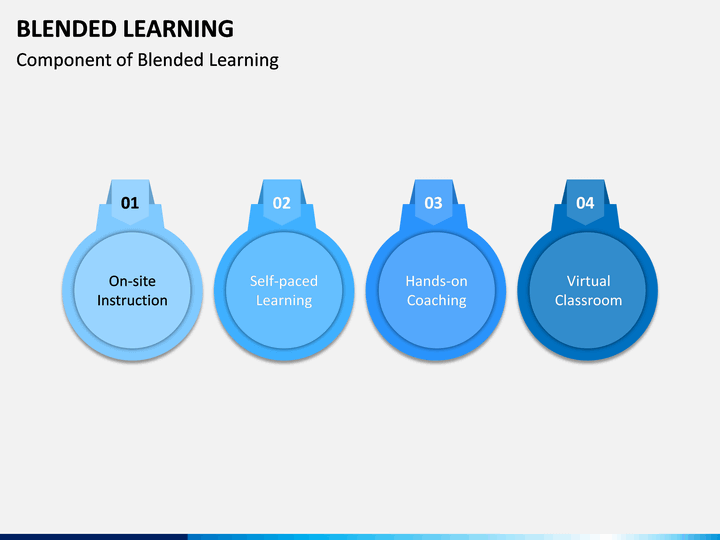 BLENDED LEARNING

Component of Blended Learning

01
On-site Instruction

02
Self-paced Learning

03
Hands-on Coaching

04
Virtual Classroom